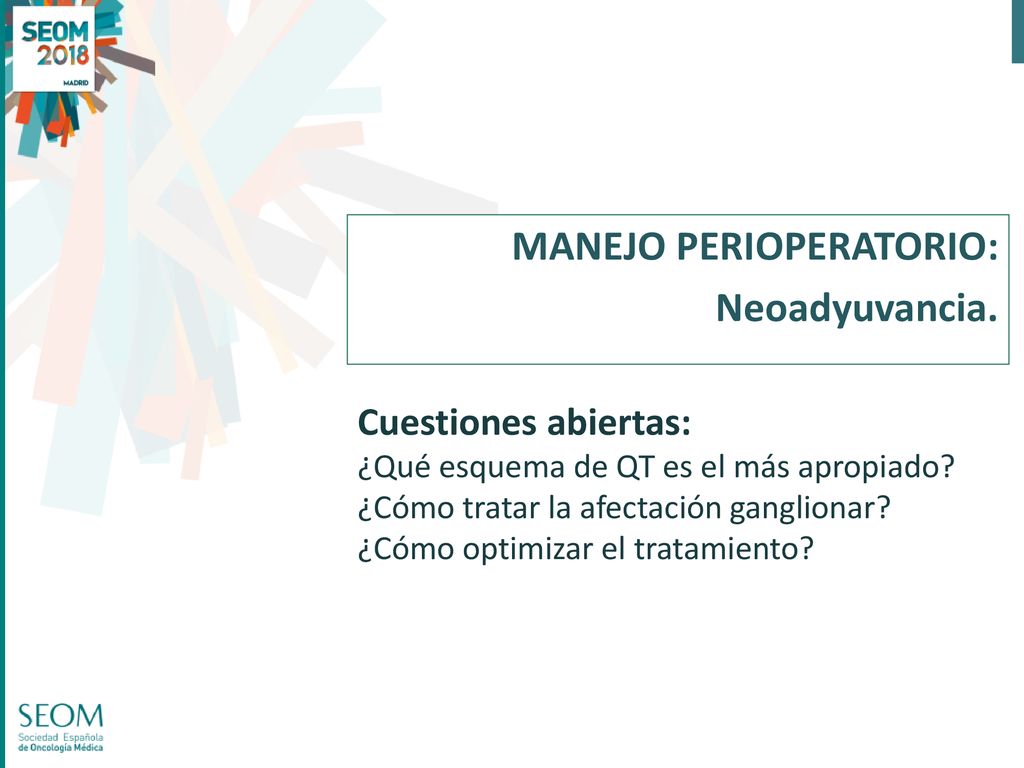 SEOM 2018 MADRID

MANEJO PERIOPERATORIO:
Neoadyuvancia.

Cuestiones abiertas:
¿Qué esquema de QT es el más apropiado?
¿Cómo tratar la afectación ganglionar?
¿Cómo optimizar el tratamiento?

SEOM
Sociedad Española de Oncología Médica